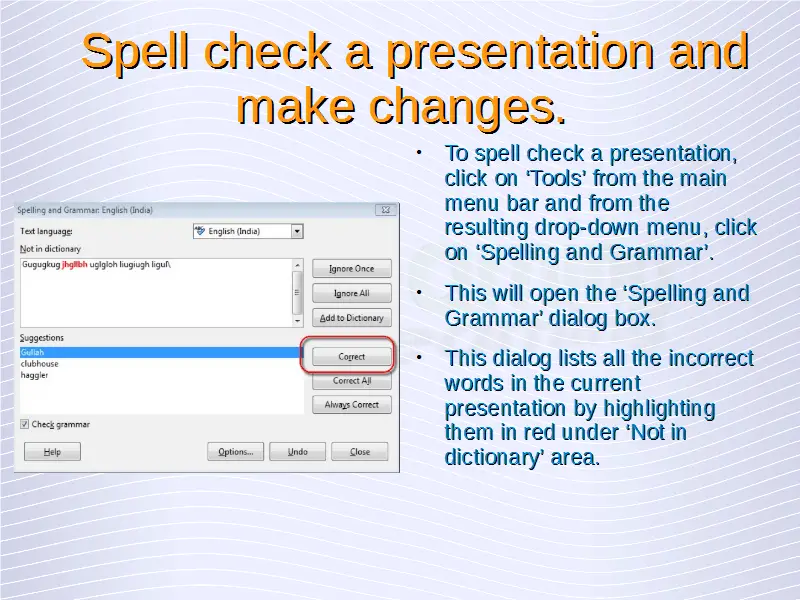 Spell check a presentation and make changes.

Spelling and Grammar: English (India)

Text language:

English (India)

Not in dictionary

Gugugkug jhgllbh uglgloh liugiugh ligul\

Ignore Once

Ignore All

Add to Dictionary

Suggestions

Gullah
clubhouse
haggler

Correct

Correct All

Always Correct

Check grammar

Help

Options...

Undo

Close

• To spell check a presentation, click on ‘Tools’ from the main menu bar and from the resulting drop-down menu, click on ‘Spelling and Grammar’.

• This will open the ‘Spelling and Grammar’ dialog box.

• This dialog lists all the incorrect words in the current presentation by highlighting them in red under ‘Not in dictionary’ area.